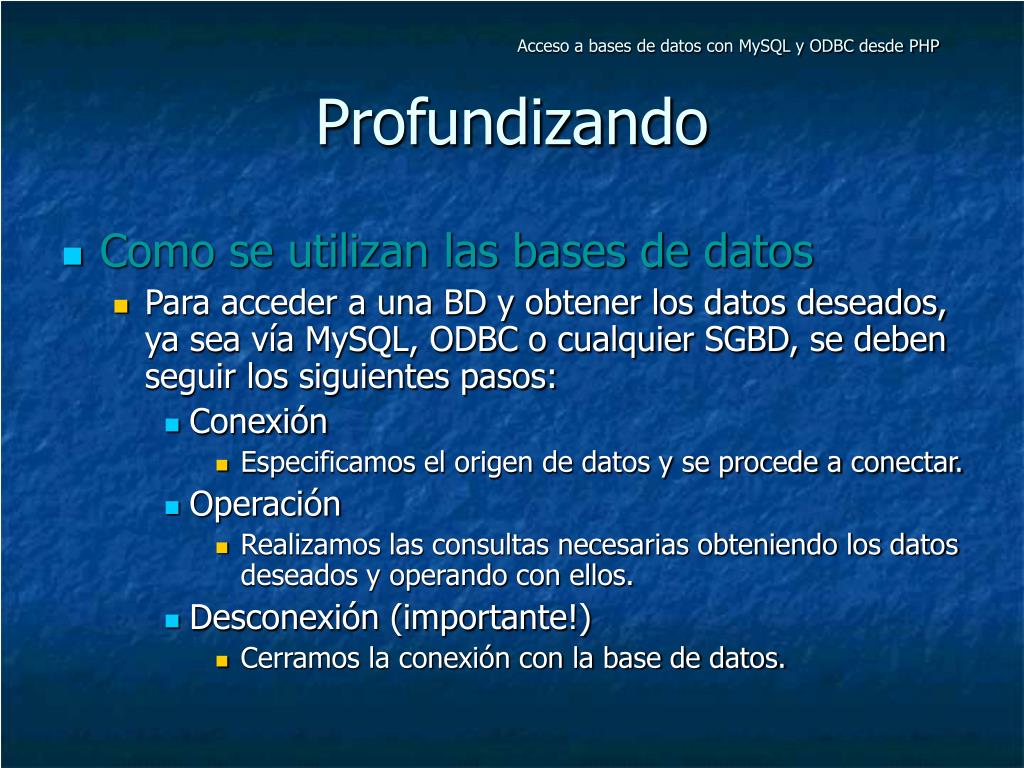 Acceso a bases de datos con MySQL y ODBC desde PHP

Profundizando

Como se utilizan las bases de datos

Para acceder a una BD y obtener los datos deseados, ya sea vía MySQL, ODBC o cualquier SGBD, se deben seguir los siguientes pasos:

Conexión

Especificamos el origen de datos y se procede a conectar.

Operación

Realizamos las consultas necesarias obteniendo los datos deseados y operando con ellos.

Desconexión (importante!)

Cerramos la conexión con la base de datos.